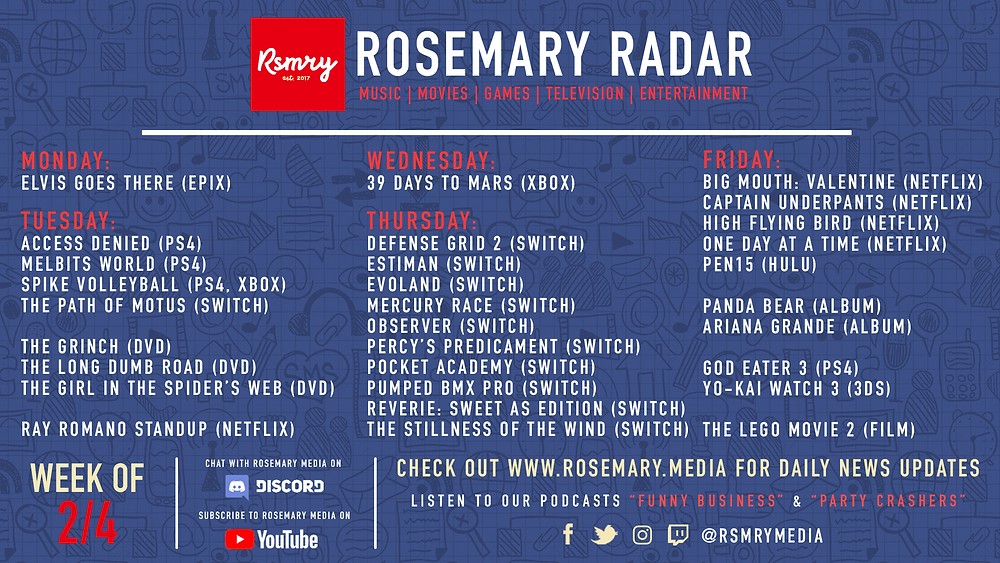 Rsmry
est. 2017

ROSEMARY RADAR
MUSIC | MOVIES | GAMES | TELEVISION | ENTERTAINMENT

MONDAY:
ELVIS GOES THERE (EPIX)

TUESDAY:
ACCESS DENIED (PS4)
MELBITS WORLD (PS4)
SPIKE VOLLEYBALL (PS4, XBOX)
THE PATH OF MOTUS (SWITCH)

THE GRINCH (DVD)
THE LONG DUMB ROAD (DVD)
THE GIRL IN THE SPIDER'S WEB (DVD)

RAY ROMANO STANDUP (NETFLIX)

WEDNESDAY:
39 DAYS TO MARS (XBOX)

THURSDAY:
DEFENSE GRID 2 (SWITCH)
ESTIMAN (SWITCH)
EVOLAND (SWITCH)
MERCURY RACE (SWITCH)
OBSERVER (SWITCH)
PERCY'S PREDICAMENT (SWITCH)
POCKET ACADEMY (SWITCH)
PUMPED BMX PRO (SWITCH)
REVERIE: SWEET AS EDITION (SWITCH)
THE STILLNESS OF THE WIND (SWITCH)

FRIDAY:
BIG MOUTH: VALENTINE (NETFLIX)
CAPTAIN UNDERPANTS (NETFLIX)
HIGH FLYING BIRD (NETFLIX)
ONE DAY AT A TIME (NETFLIX)
PEN15 (HULU)

PANDA BEAR (ALBUM)
ARIANA GRANDE (ALBUM)

GOD EATER 3 (PS4)
YO-KAI WATCH 3 (3DS)

THE LEGO MOVIE 2 (FILM)

WEEK OF
2/4

CHAT WITH ROSEMARY MEDIA ON
DISCORD
SUBSCRIBE TO ROSEMARY MEDIA ON
YouTube

CHECK OUT WWW.ROSEMARY.MEDIA FOR DAILY NEWS UPDATES
LISTEN TO OUR PODCASTS "FUNNY BUSINESS" & "PARTY CRASHERS"
@RSMRYMEDIA